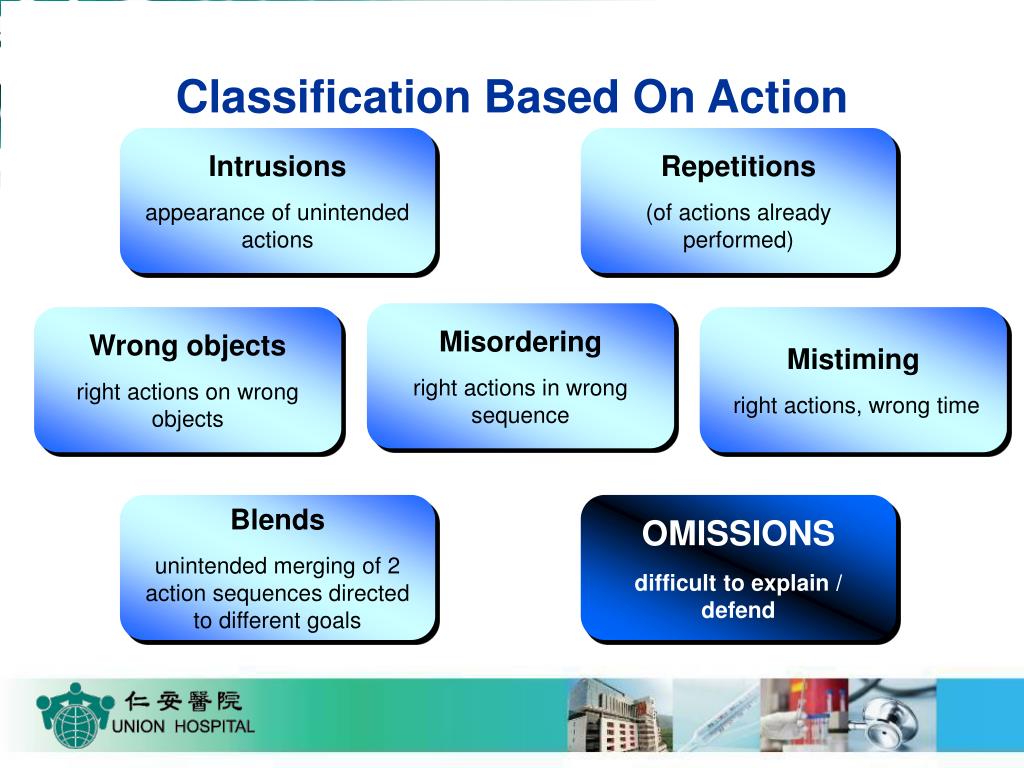 Classification Based On Action

Intrusions
appearance of unintended actions

Repetitions
(of actions already performed)

Wrong objects
right actions on wrong objects

Misordering
right actions in wrong sequence

Mistiming
right actions, wrong time

Blends
unintended merging of 2 action sequences directed to different goals

OMISSIONS
difficult to explain / defend

仁安醫院
UNION HOSPITAL